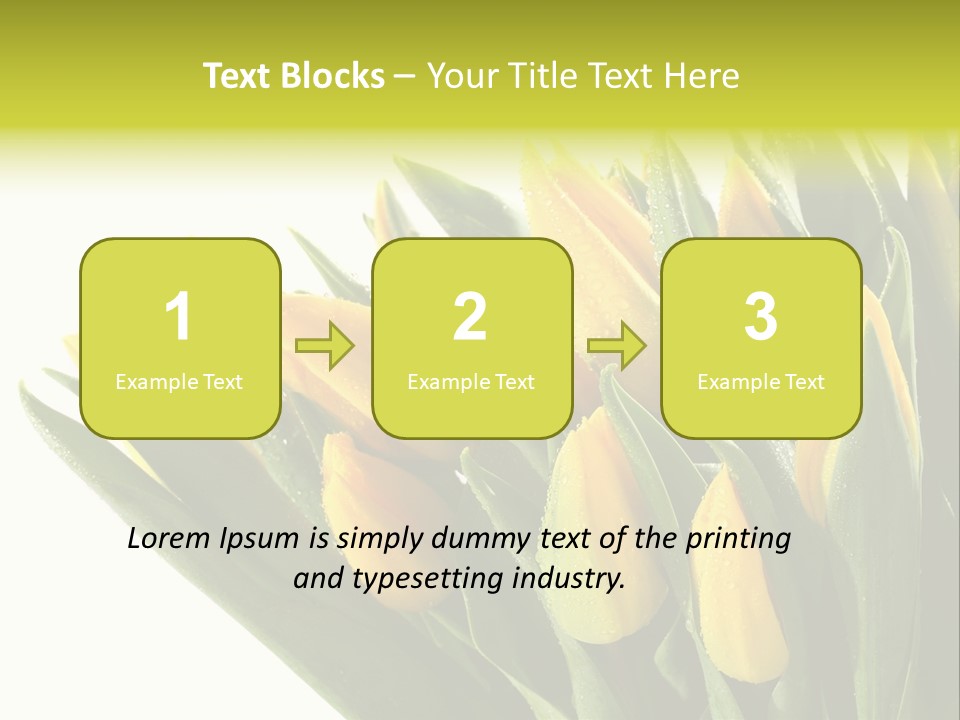 Text Blocks – Your Title Text Here

1
Example Text

2
Example Text

3
Example Text

Lorem Ipsum is simply dummy text of the printing and typesetting industry.